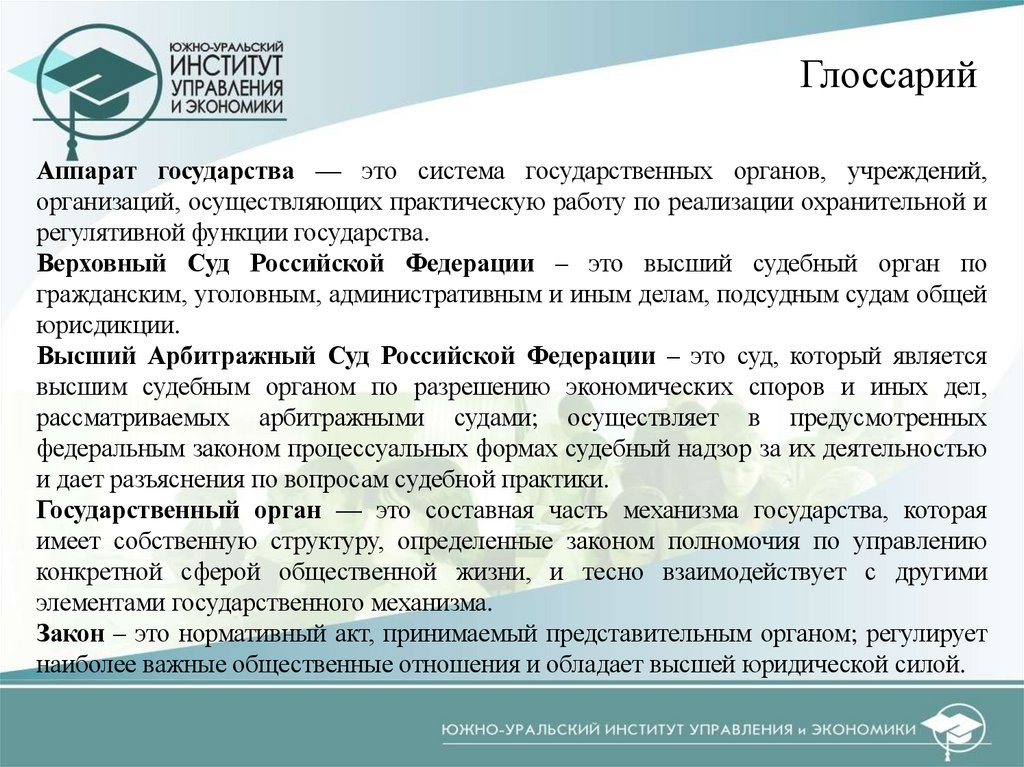 ЮЖНО-УРАЛЬСКИЙ
ИНСТИТУТ
УПРАВЛЕНИЯ
И ЭКОНОМИКИ

Глоссарий

Аппарат государства — это система государственных органов, учреждений, организаций, осуществляющих практическую работу по реализации охранительной и регулятивной функции государства.
Верховный Суд Российской Федерации – это высший судебный орган по гражданским, уголовным, административным и иным делам, подсудным судам общей юрисдикции.
Высший Арбитражный Суд Российской Федерации – это суд, который является высшим судебным органом по разрешению экономических споров и иных дел, рассматриваемых арбитражными судами; осуществляет в предусмотренных федеральным законом процессуальных формах судебный надзор за их деятельностью и дает разъяснения по вопросам судебной практики.
Государственный орган — это составная часть механизма государства, которая имеет собственную структуру, определенные законом полномочия по управлению конкретной сферой общественной жизни, и тесно взаимодействует с другими элементами государственного механизма.
Закон – это нормативный акт, принимаемый представительным органом; регулирует наиболее важные общественные отношения и обладает высшей юридической силой.

ЮЖНО-УРАЛЬСКИЙ ИНСТИТУТ УПРАВЛЕНИЯ и ЭКОНОМИКИ